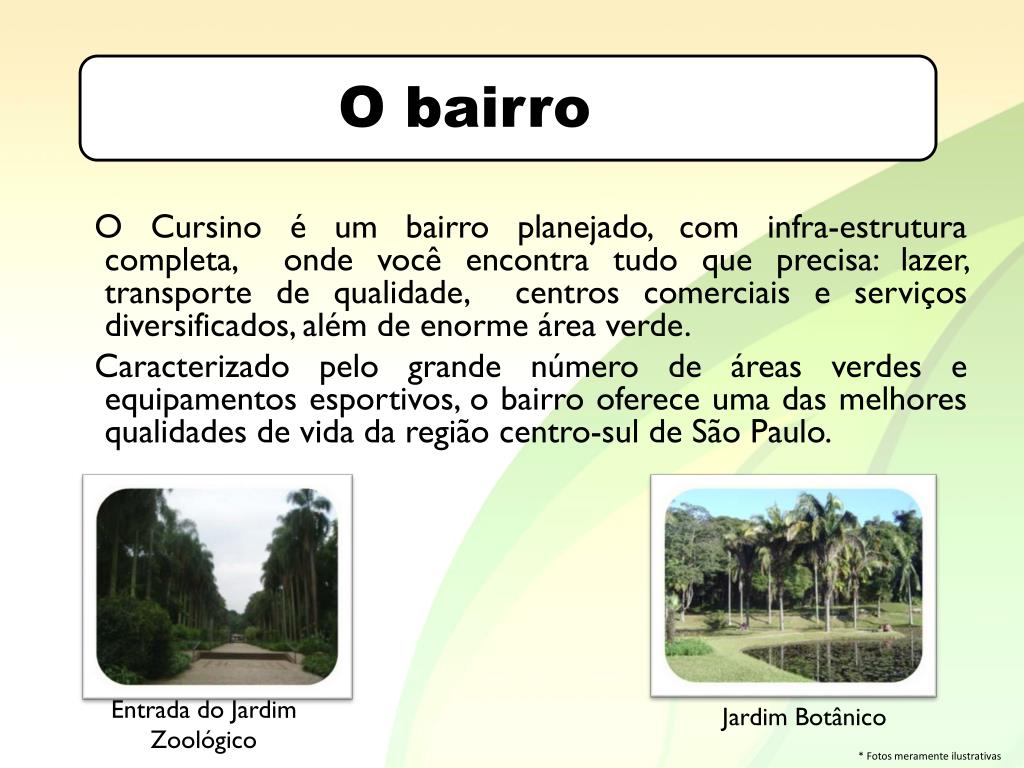 O bairro

O Cursino é um bairro planejado, com infra-estrutura completa, onde você encontra tudo que precisa: lazer, transporte de qualidade, centros comerciais e serviços diversificados, além de enorme área verde.

Caracterizado pelo grande número de áreas verdes e equipamentos esportivos, o bairro oferece uma das melhores qualidades de vida da região centro-sul de São Paulo.

Entrada do Jardim Zoológico

Jardim Botânico

* Fotos meramente ilustrativas